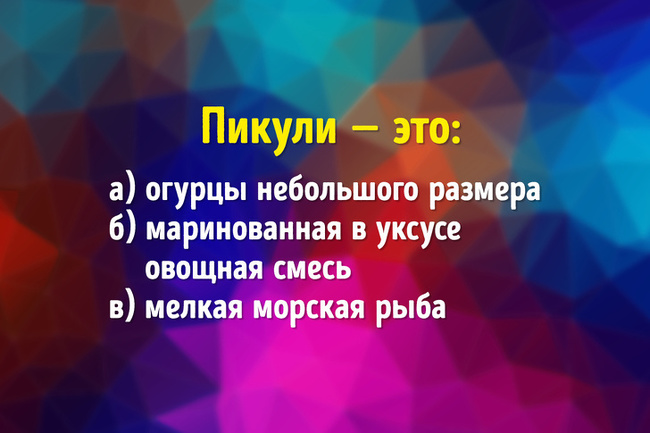 Пикули — это:

а) огурцы небольшого размера
б) маринованная в уксусе овощная смесь
в) мелкая морская рыба